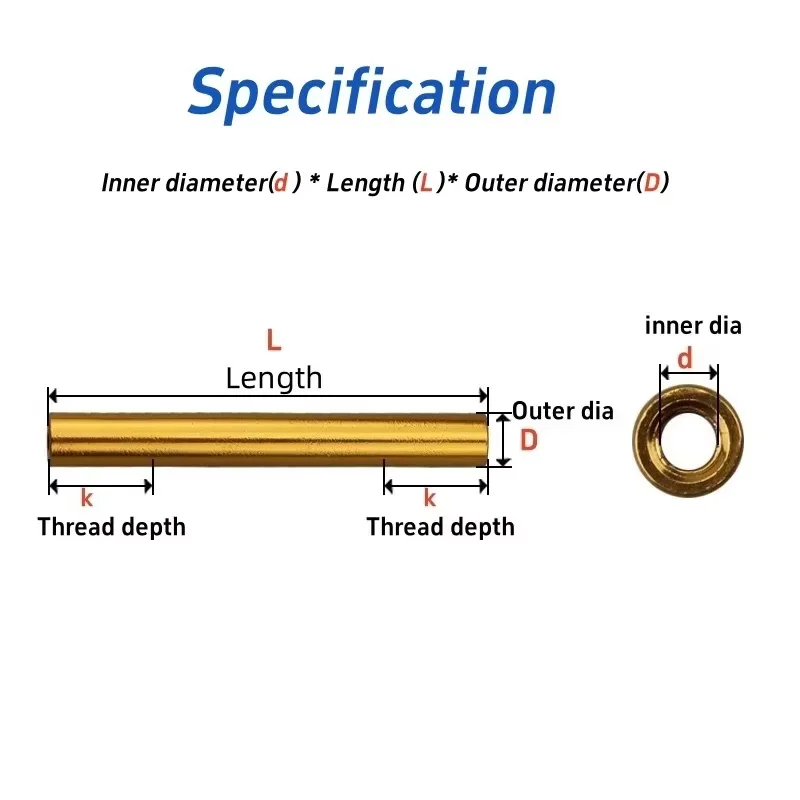 Specification

Inner diameter(d ) * Length (L )* Outer diameter(D)

L
Length

Outer dia
D

k
Thread depth

k
Thread depth

inner dia
d